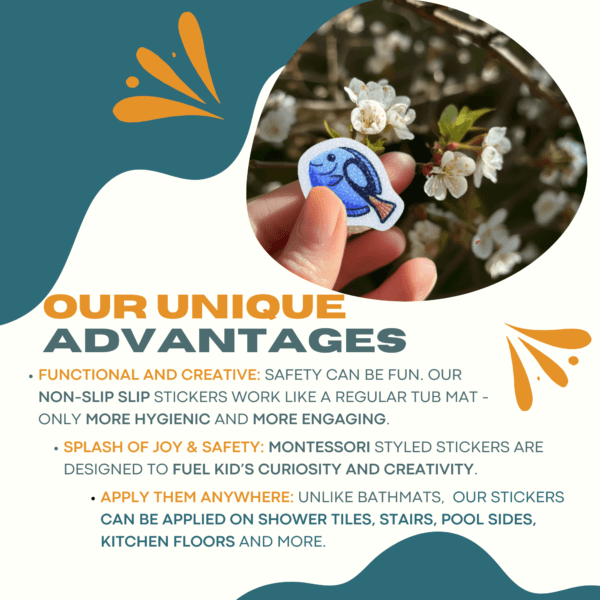 OUR UNIQUE
ADVANTAGES

• FUNCTIONAL AND CREATIVE: SAFETY CAN BE FUN. OUR NON-SLIP SLIP STICKERS WORK LIKE A REGULAR TUB MAT - ONLY MORE HYGIENIC AND MORE ENGAGING.

• SPLASH OF JOY & SAFETY: MONTESSORI STYLED STICKERS ARE DESIGNED TO FUEL KID'S CURIOSITY AND CREATIVITY.

• APPLY THEM ANYWHERE: UNLIKE BATHMATS, OUR STICKERS CAN BE APPLIED ON SHOWER TILES, STAIRS, POOL SIDES, KITCHEN FLOORS AND MORE.